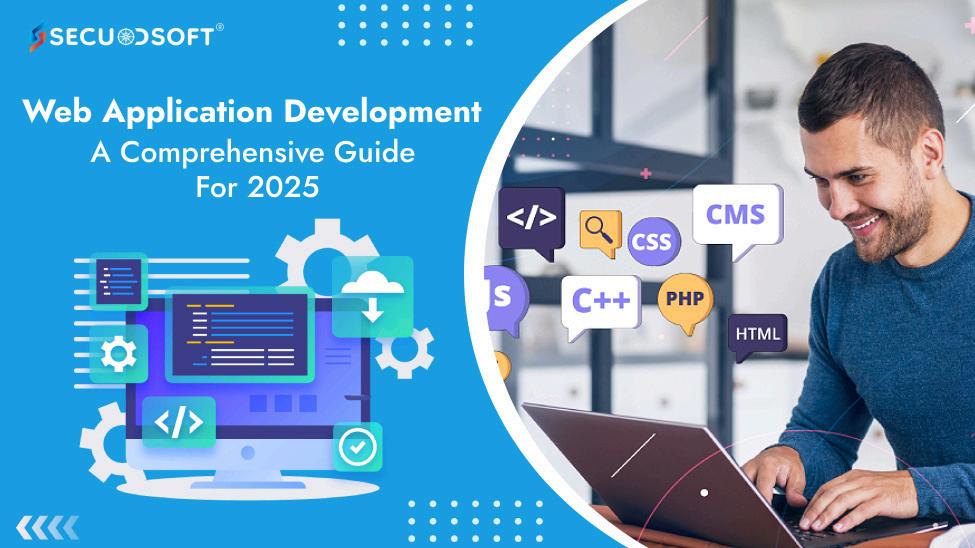 SECUODSOFT®

Web Application Development
A Comprehensive Guide
For 2025

</>
CSS
CMS
JS
C++
PHP
HTML
</>